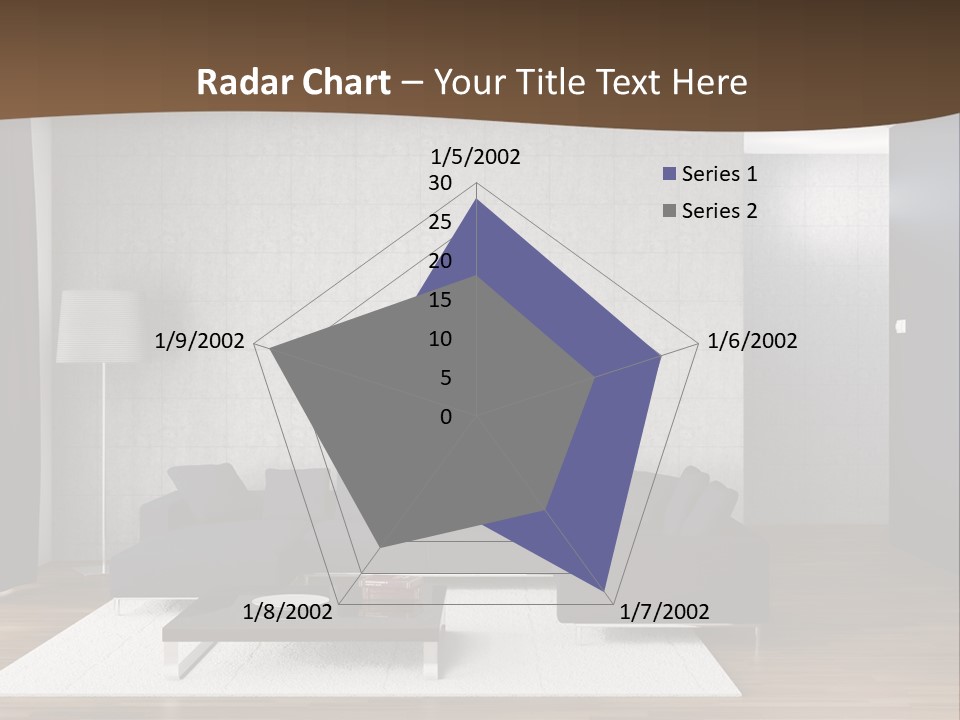 Radar Chart – Your Title Text Here

1/5/2002
30
25
20
15
10
5
0
1/6/2002
1/7/2002
1/8/2002
1/9/2002

Series 1
Series 2